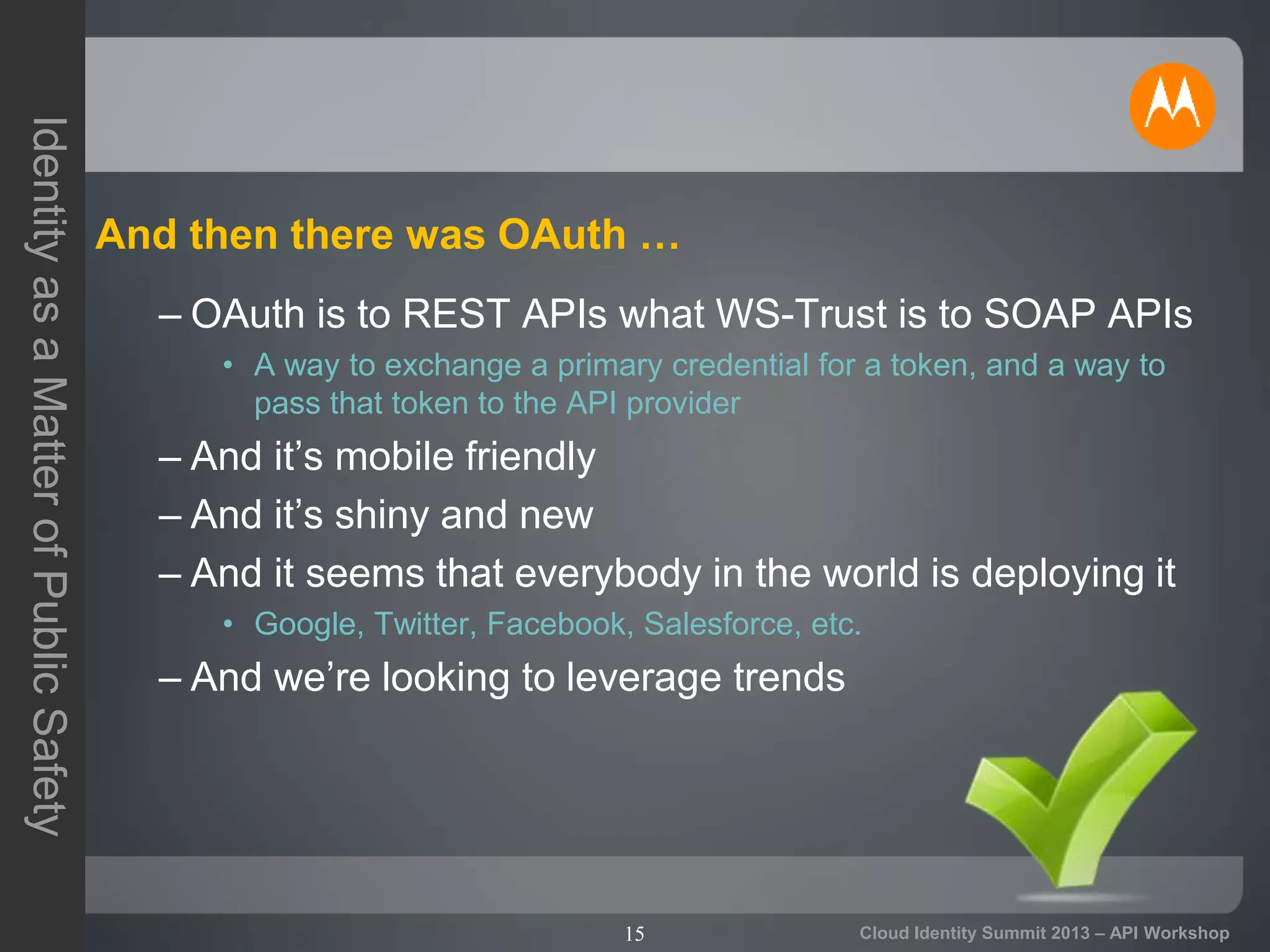 Identity as a Matter of Public Safety

And then there was OAuth …

– OAuth is to REST APIs what WS-Trust is to SOAP APIs

• A way to exchange a primary credential for a token, and a way to pass that token to the API provider

– And it’s mobile friendly

– And it’s shiny and new

– And it seems that everybody in the world is deploying it

• Google, Twitter, Facebook, Salesforce, etc.

– And we’re looking to leverage trends

15

Cloud Identity Summit 2013 – API Workshop